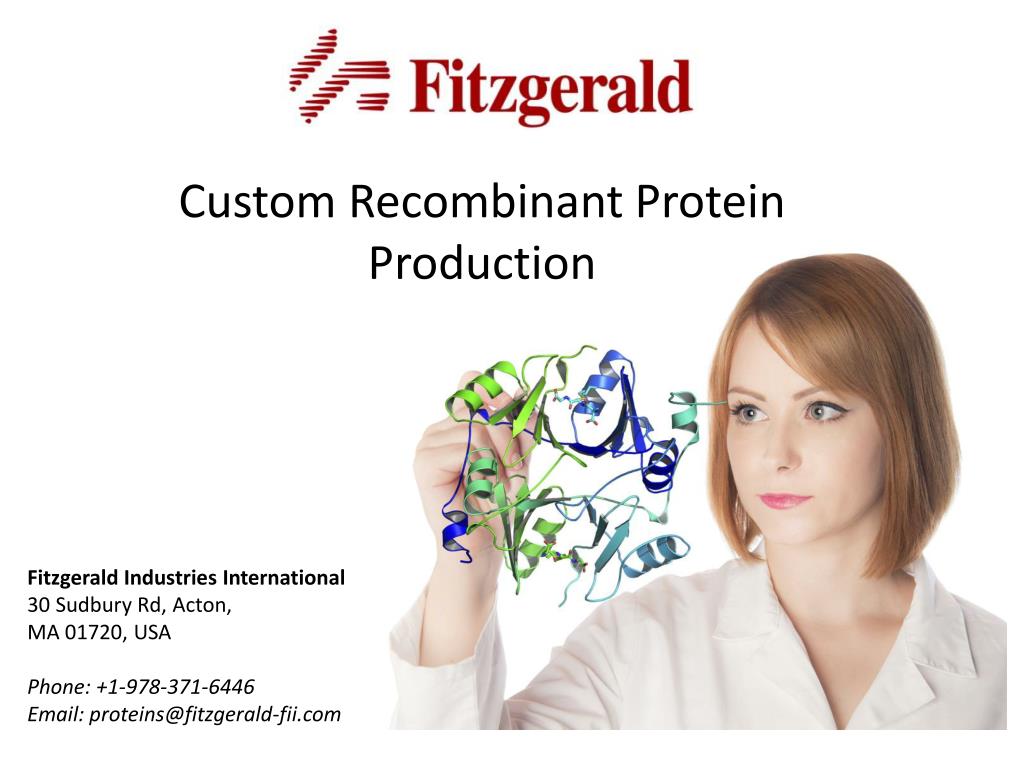 Fitzgerald

Custom Recombinant Protein Production

Fitzgerald Industries International
30 Sudbury Rd, Acton,
MA 01720, USA

Phone: +1-978-371-6446
Email: proteins@fitzgerald-fii.com